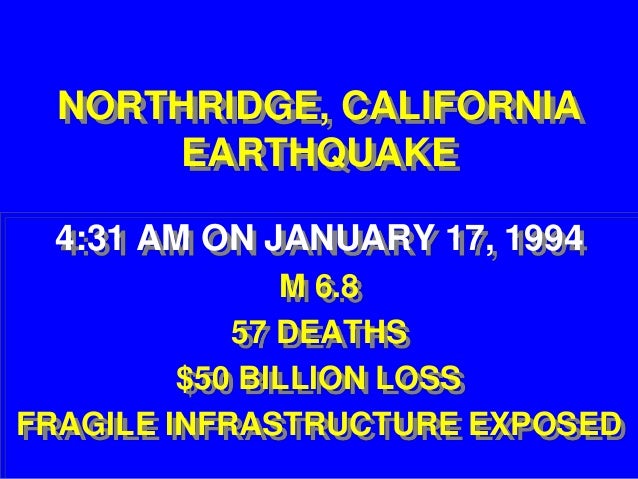 NORTHRIDGE, CALIFORNIA EARTHQUAKE

4:31 AM ON JANUARY 17, 1994

M 6.8

57 DEATHS

\$50 BILLION LOSS

FRAGILE INFRASTRUCTURE EXPOSED